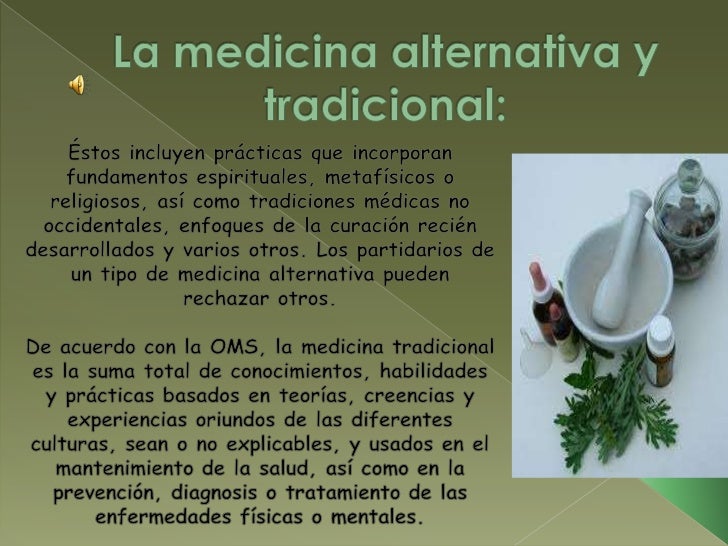 La medicina alternativa y tradicional:

Éstos incluyen prácticas que incorporan fundamentos espirituales, metafísicos o religiosos, así como tradiciones médicas no occidentales, enfoques de la curación recién desarrollados y varios otros. Los partidarios de un tipo de medicina alternativa pueden rechazar otros.

De acuerdo con la OMS, la medicina tradicional es la suma total de conocimientos, habilidades y prácticas basados en teorías, creencias y experiencias oriundos de las diferentes culturas, sean o no explicables, y usados en el mantenimiento de la salud, así como en la prevención, diagnosis o tratamiento de las enfermedades físicas o mentales.